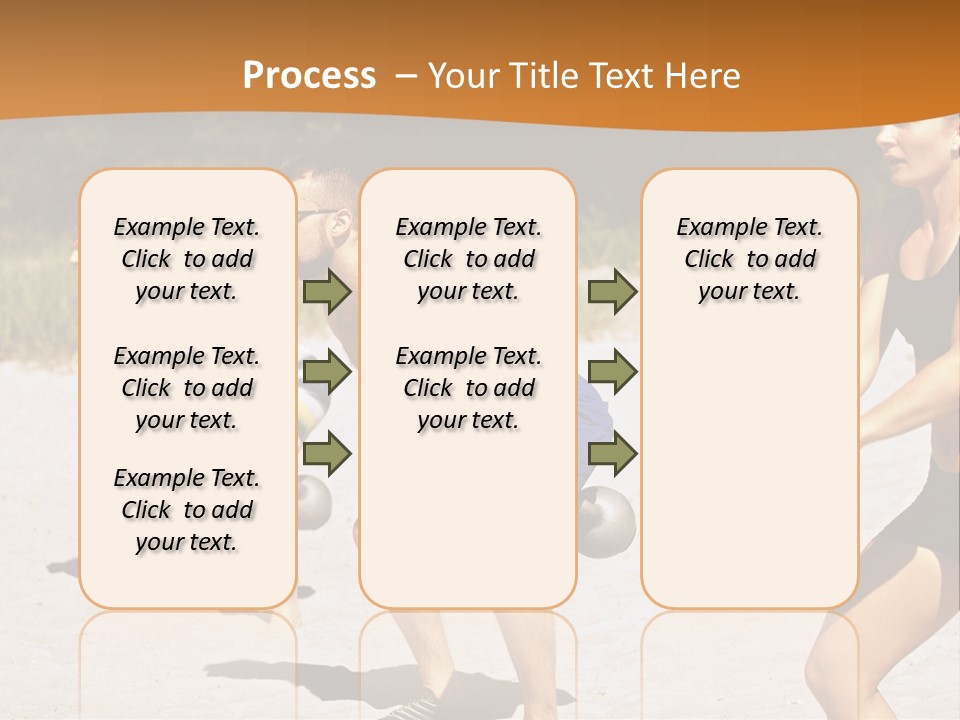 Process – Your Title Text Here

Example Text. Click to add your text.

Example Text. Click to add your text.

Example Text. Click to add your text.

Example Text. Click to add your text.

Example Text. Click to add your text.

Example Text. Click to add your text.